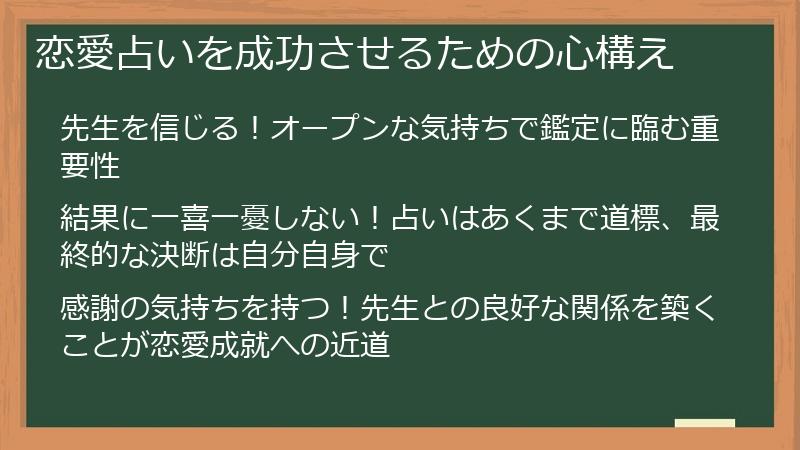 恋愛占いを成功させるための心構え

先生を信じる！オープンな気持ちで鑑定に臨む重要性

結果に一喜一憂しない！占いはあくまで道標、最終的な決断は自分自身で

感謝の気持ちを持つ！先生との良好な関係を築くことが恋愛成就への近道